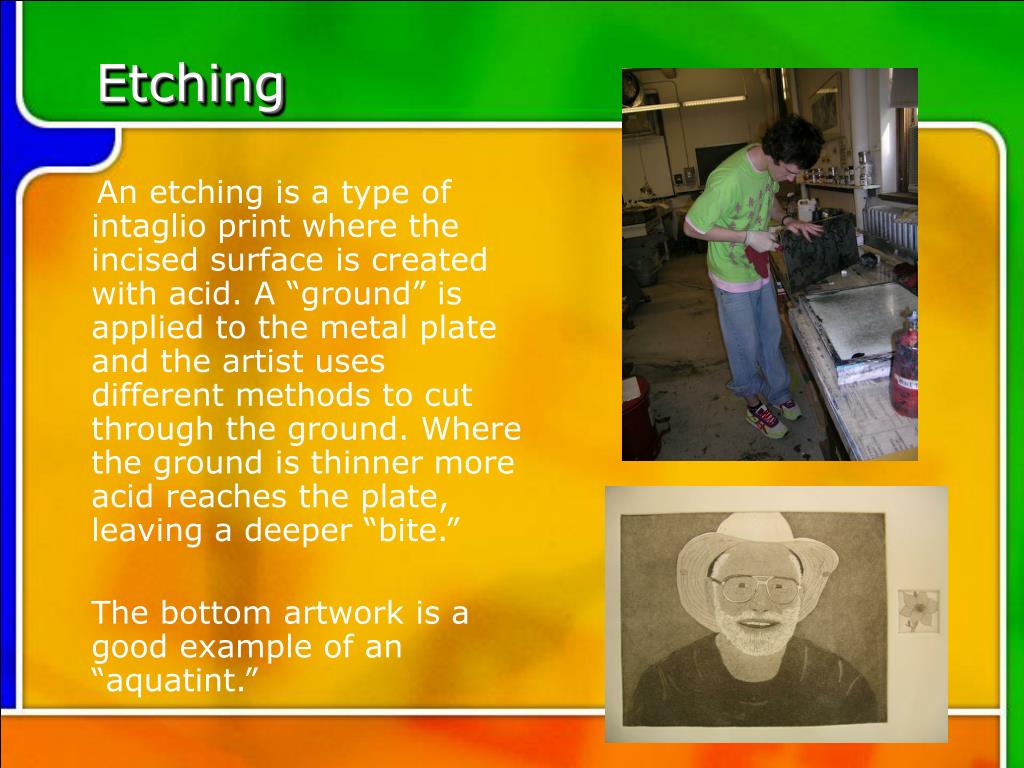 Etching

An etching is a type of intaglio print where the incised surface is created with acid. A “ground” is applied to the metal plate and the artist uses different methods to cut through the ground. Where the ground is thinner more acid reaches the plate, leaving a deeper “bite.”

The bottom artwork is a good example of an “aquatint.”